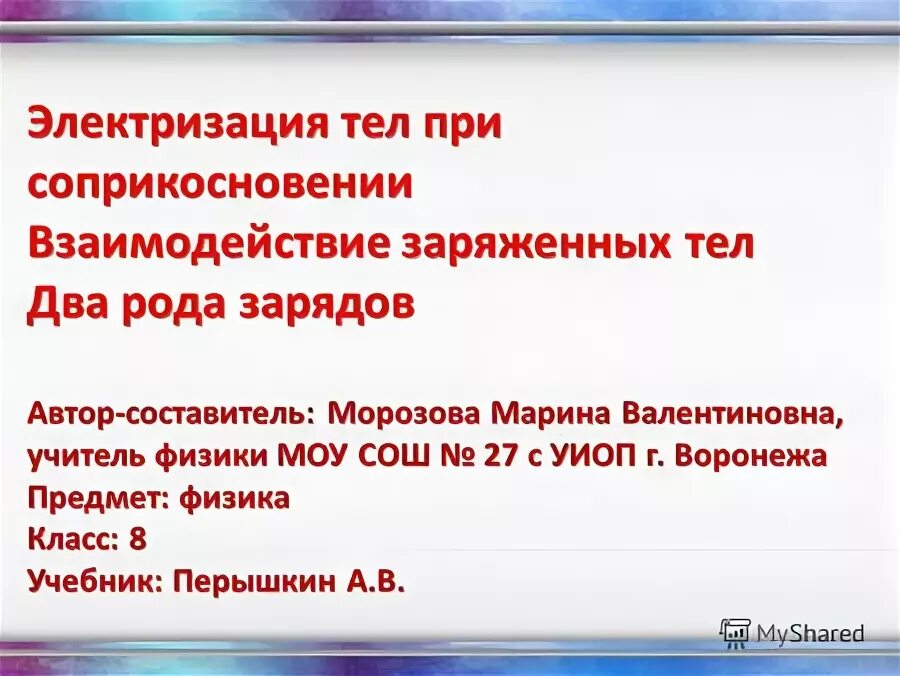 Электризация тел при соприкосновении
Взаимодействие заряженных тел
Два рода зарядов

Автор-составитель: Морозова Марина Валентиновна, учитель физики МОУ СОШ № 27 с УИОП г. Воронежа
Предмет: физика
Класс: 8
Учебник: Перышкин А.В.

MyShared